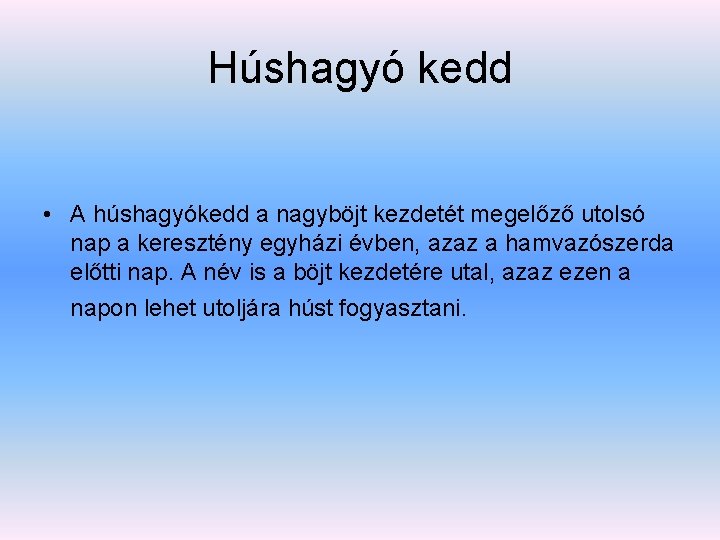 Húshagyó kedd

• A húshagyókedd a nagyböjt kezdetét megelőző utolsó nap a keresztény egyházi évben, azaz a hamvazószerda előtti nap. A név is a böjt kezdetére utal, azaz ezen a napon lehet utoljára húst fogyasztani.